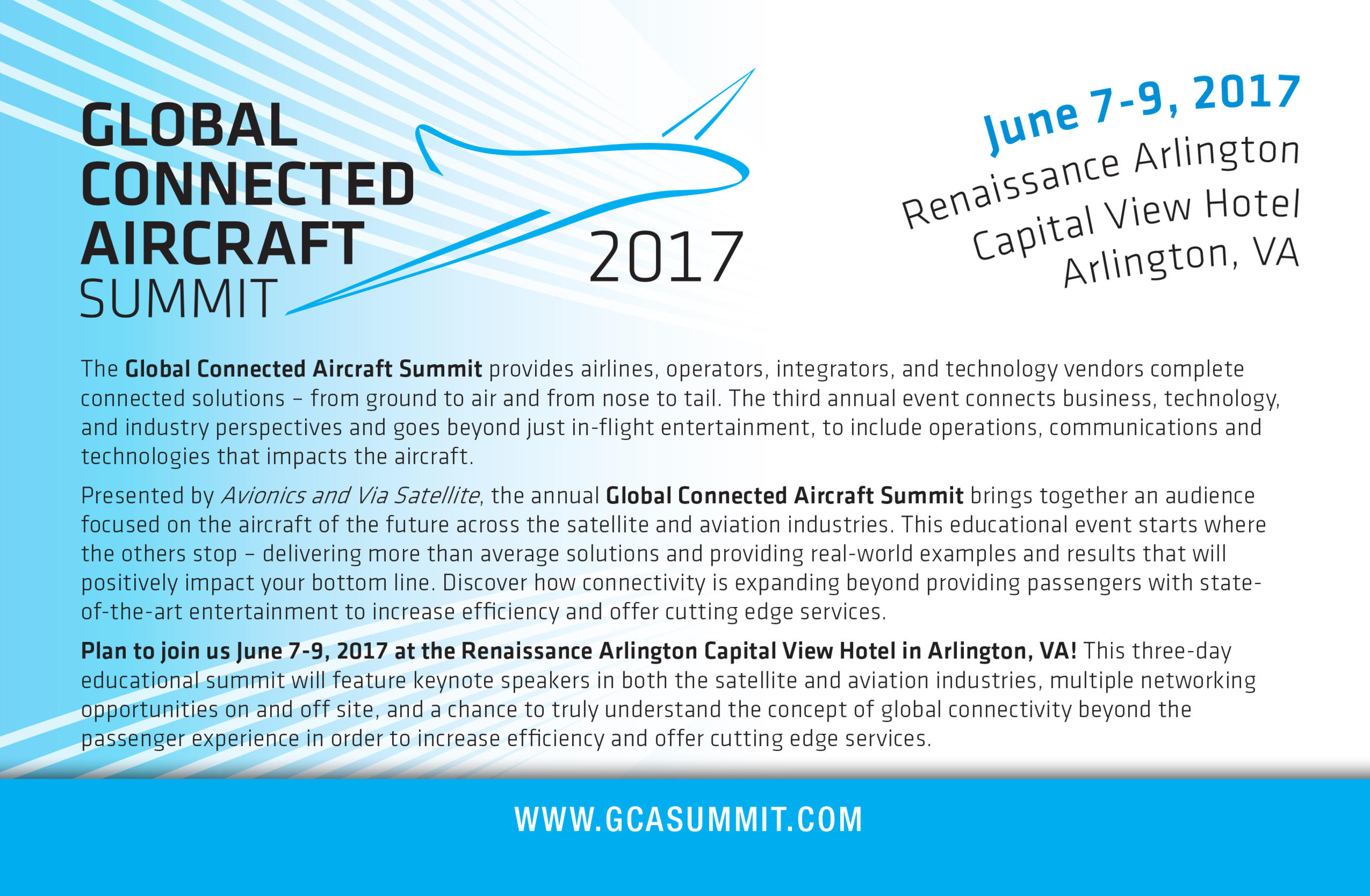 GLOBAL
CONNECTED
AIRCRAFT
SUMMIT

2017

June 7-9, 2017
Renaissance Arlington
Capital View Hotel
Arlington, VA

The Global Connected Aircraft Summit provides airlines, operators, integrators, and technology vendors complete connected solutions – from ground to air and from nose to tail. The third annual event connects business, technology, and industry perspectives and goes beyond just in-flight entertainment, to include operations, communications and technologies that impacts the aircraft.

Presented by Avionics and Via Satellite, the annual Global Connected Aircraft Summit brings together an audience focused on the aircraft of the future across the satellite and aviation industries. This educational event starts where the others stop – delivering more than average solutions and providing real-world examples and results that will positively impact your bottom line. Discover how connectivity is expanding beyond providing passengers with state-of-the-art entertainment to increase efficiency and offer cutting edge services.

Plan to join us June 7-9, 2017 at the Renaissance Arlington Capital View Hotel in Arlington, VA! This three-day educational summit will feature keynote speakers in both the satellite and aviation industries, multiple networking opportunities on and off site, and a chance to truly understand the concept of global connectivity beyond the passenger experience in order to increase efficiency and offer cutting edge services.

WWW.GCASUMMIT.COM